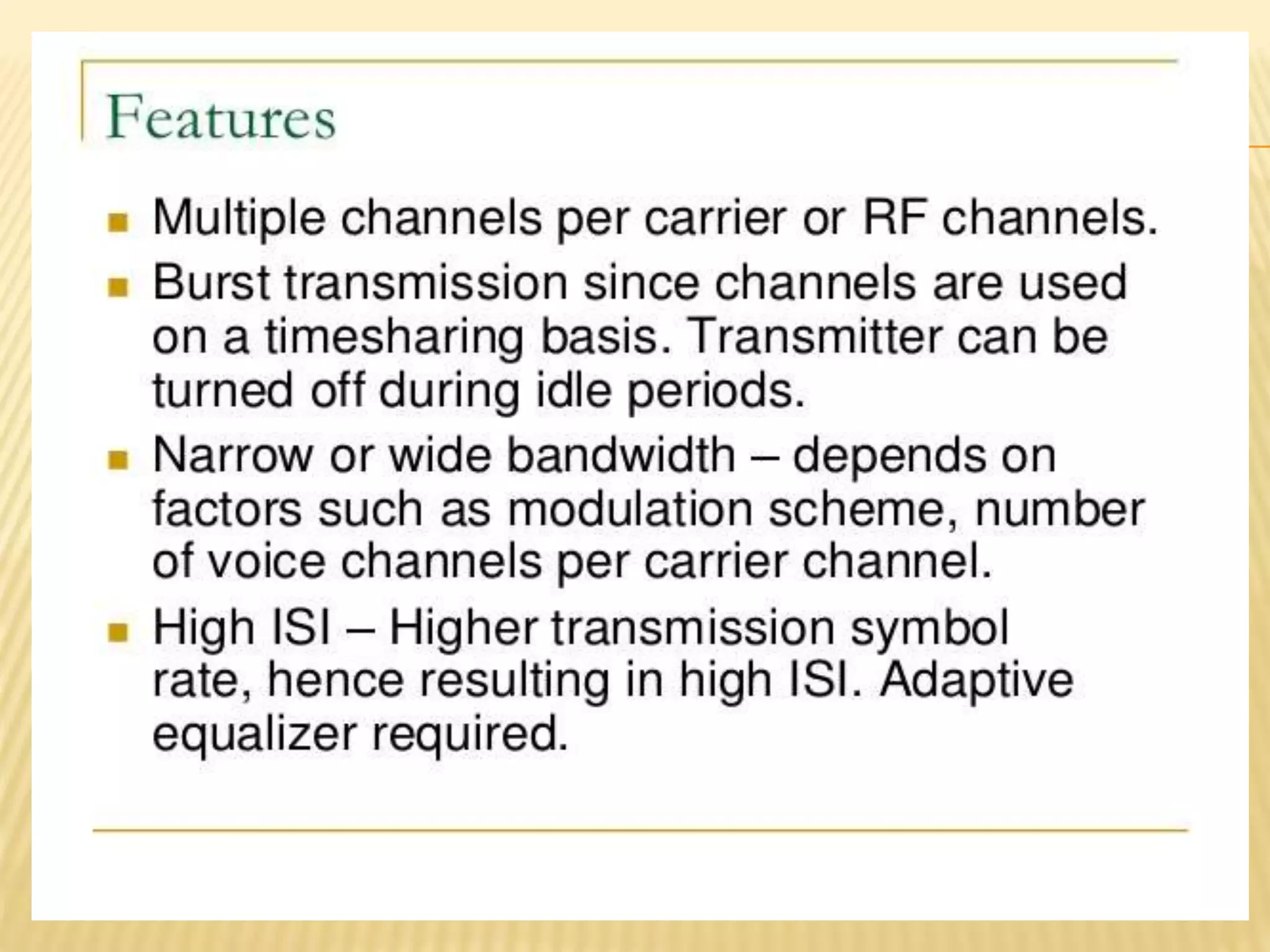 Features

- Multiple channels per carrier or RF channels.
- Burst transmission since channels are used on a timesharing basis. Transmitter can be turned off during idle periods.
- Narrow or wide bandwidth – depends on factors such as modulation scheme, number of voice channels per carrier channel.
- High ISI – Higher transmission symbol rate, hence resulting in high ISI. Adaptive equalizer required.